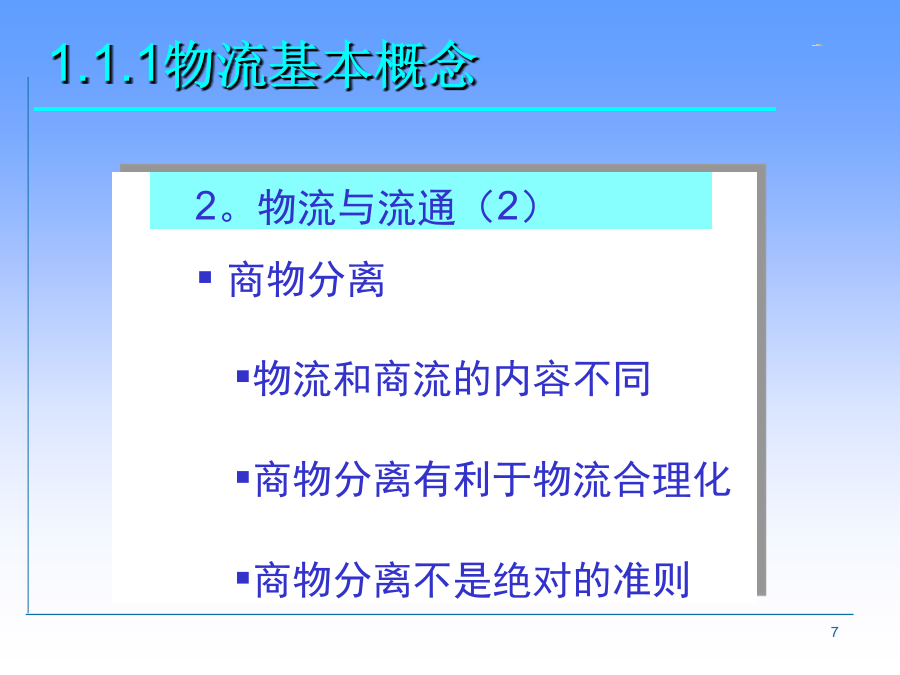 1.1.1物流基本概念

2。物流与流通（2）

▪ 商物分离

▪物流和商流的内容不同

▪商物分离有利于物流合理化

▪商物分离不是绝对的准则

7